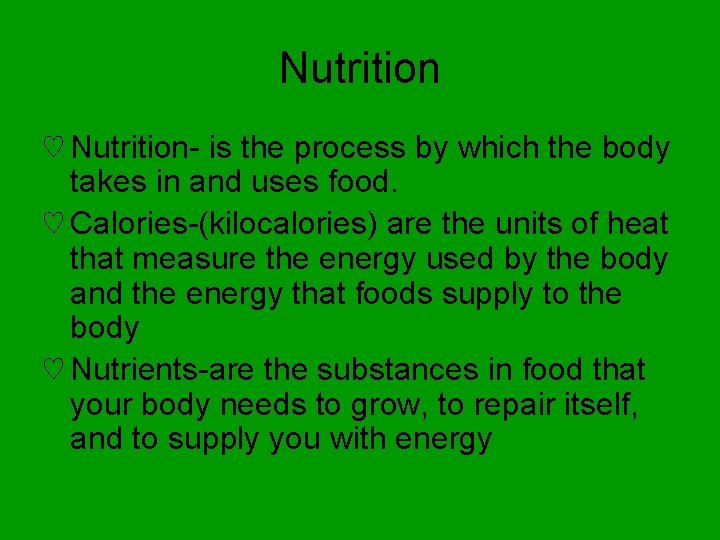 Nutrition

♡ Nutrition- is the process by which the body takes in and uses food.

♡ Calories-(kilocalories) are the units of heat that measure the energy used by the body and the energy that foods supply to the body

♡ Nutrients-are the substances in food that your body needs to grow, to repair itself, and to supply you with energy